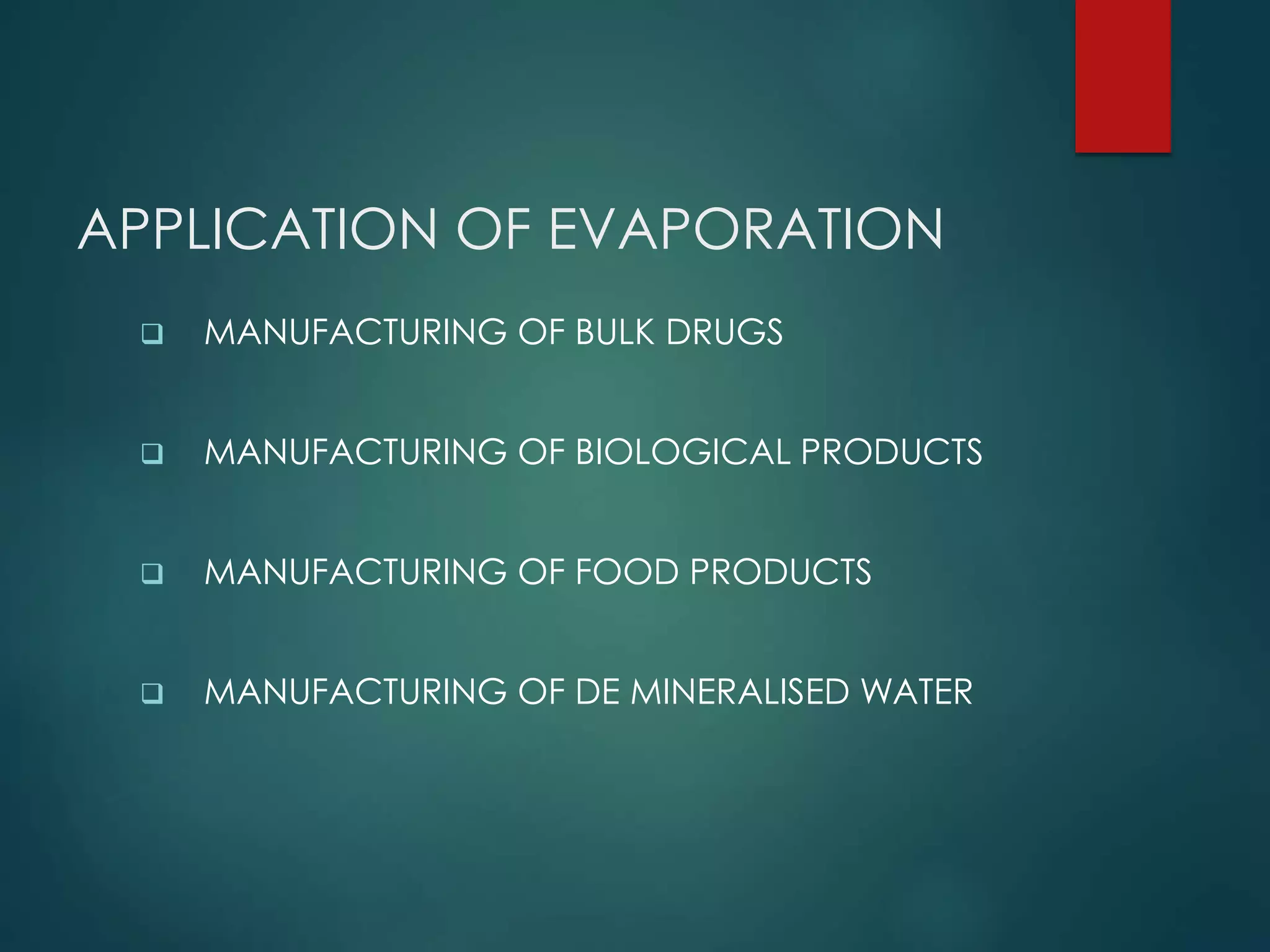 APPLICATION OF EVAPORATION

❑ MANUFACTURING OF BULK DRUGS

❑ MANUFACTURING OF BIOLOGICAL PRODUCTS

❑ MANUFACTURING OF FOOD PRODUCTS

❑ MANUFACTURING OF DE MINERALISED WATER